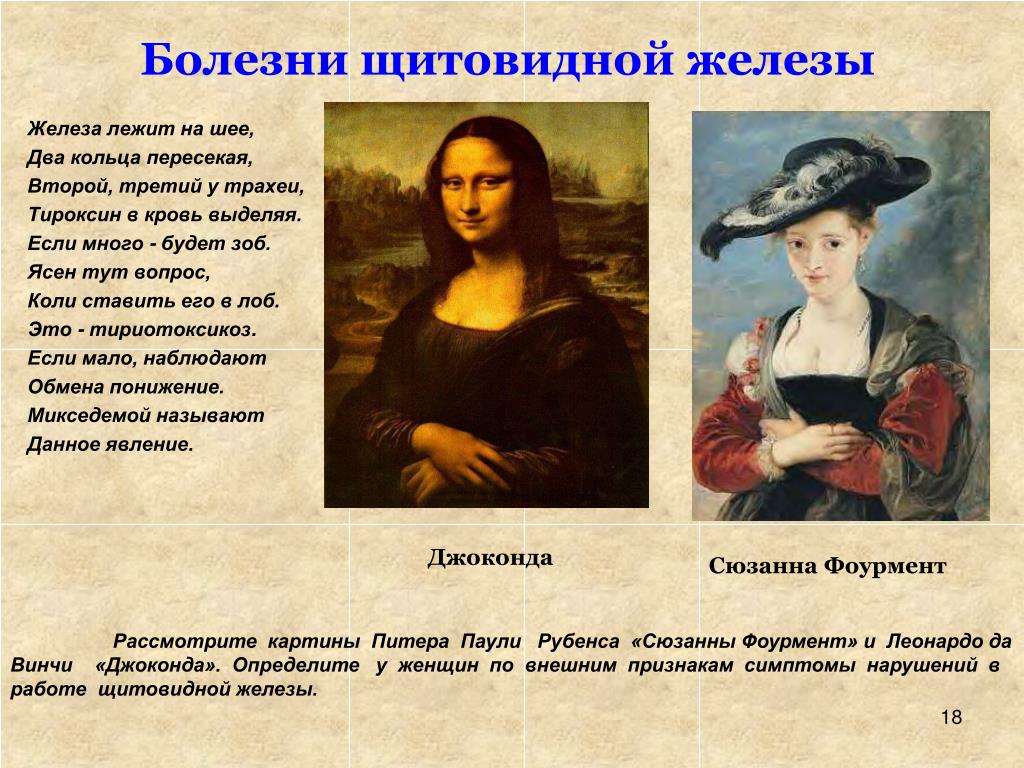 Болезни щитовидной железы

Железа лежит на шее,
Два кольца пересекая,
Второй, третий у трахеи,
Тироксин в кровь выделяя.
Если много - будет зоб.
Ясен тут вопрос,
Коли ставить его в лоб.
Это - тириотоксикоз.
Если мало, наблюдают
Обмена понижение.
Микседемой называют
Данное явление.

Джоконда

Сюзанна Фоурмент

Рассмотрите картины Питера Паули Рубенса «Сюзанны Фоурмент» и Леонардо да Винчи «Джоконда». Определите у женщин по внешним признакам симптомы нарушений в работе щитовидной железы.

18